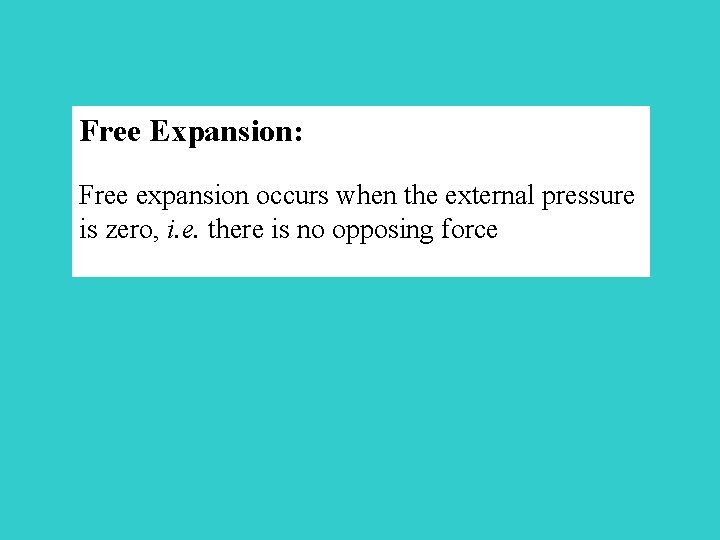 Free Expansion:

Free expansion occurs when the external pressure is zero, i.e. there is no opposing force